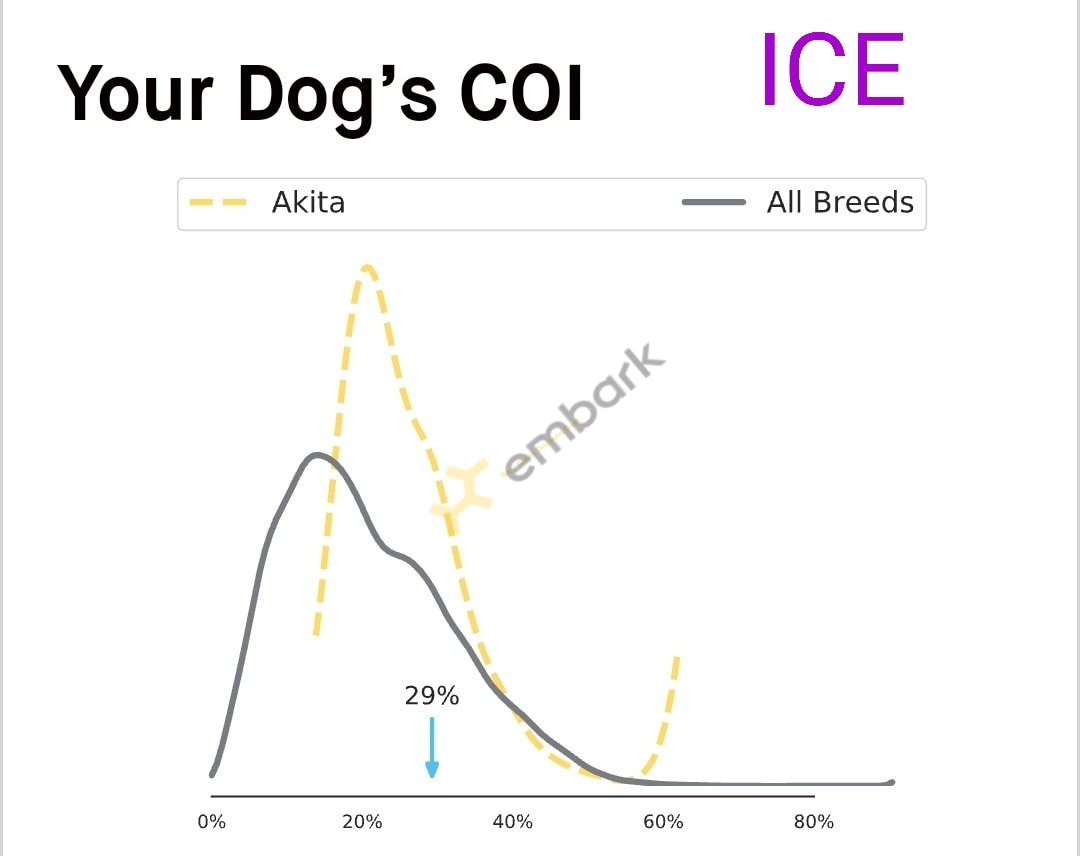 Your Dog's COI

ICE

Akita

All Breeds

embark

29%

0%
20%
40%
60%
80%